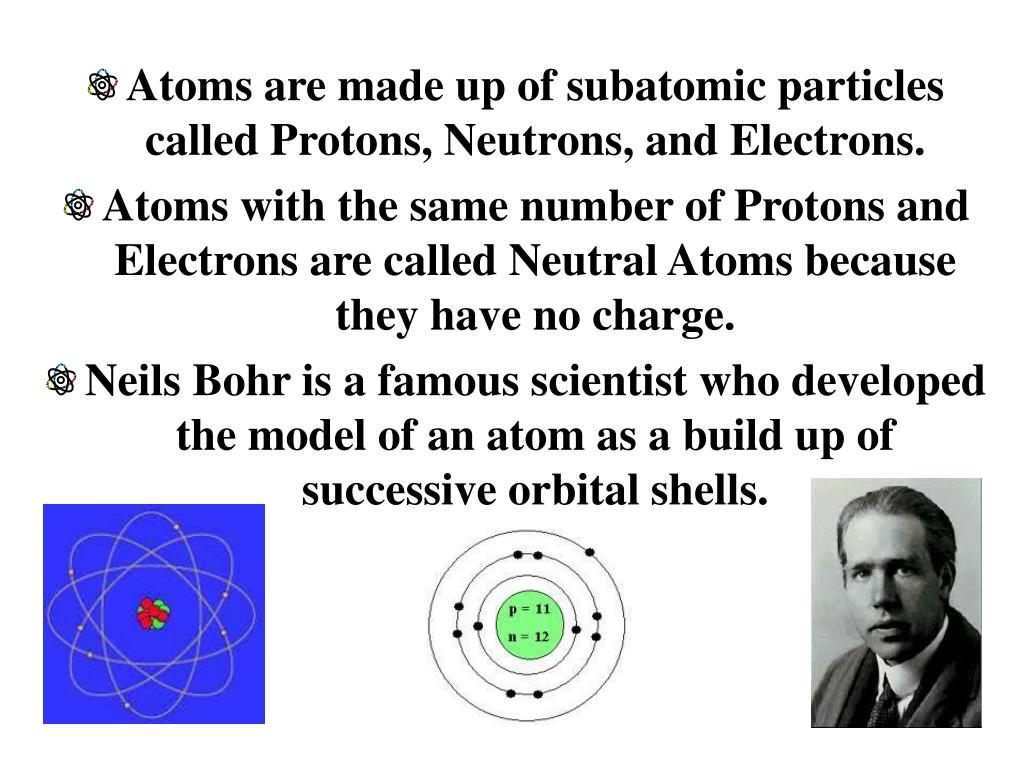 Atoms are made up of subatomic particles called Protons, Neutrons, and Electrons.

Atoms with the same number of Protons and Electrons are called Neutral Atoms because they have no charge.

Neils Bohr is a famous scientist who developed the model of an atom as a build up of successive orbital shells.

p = 11
n = 12